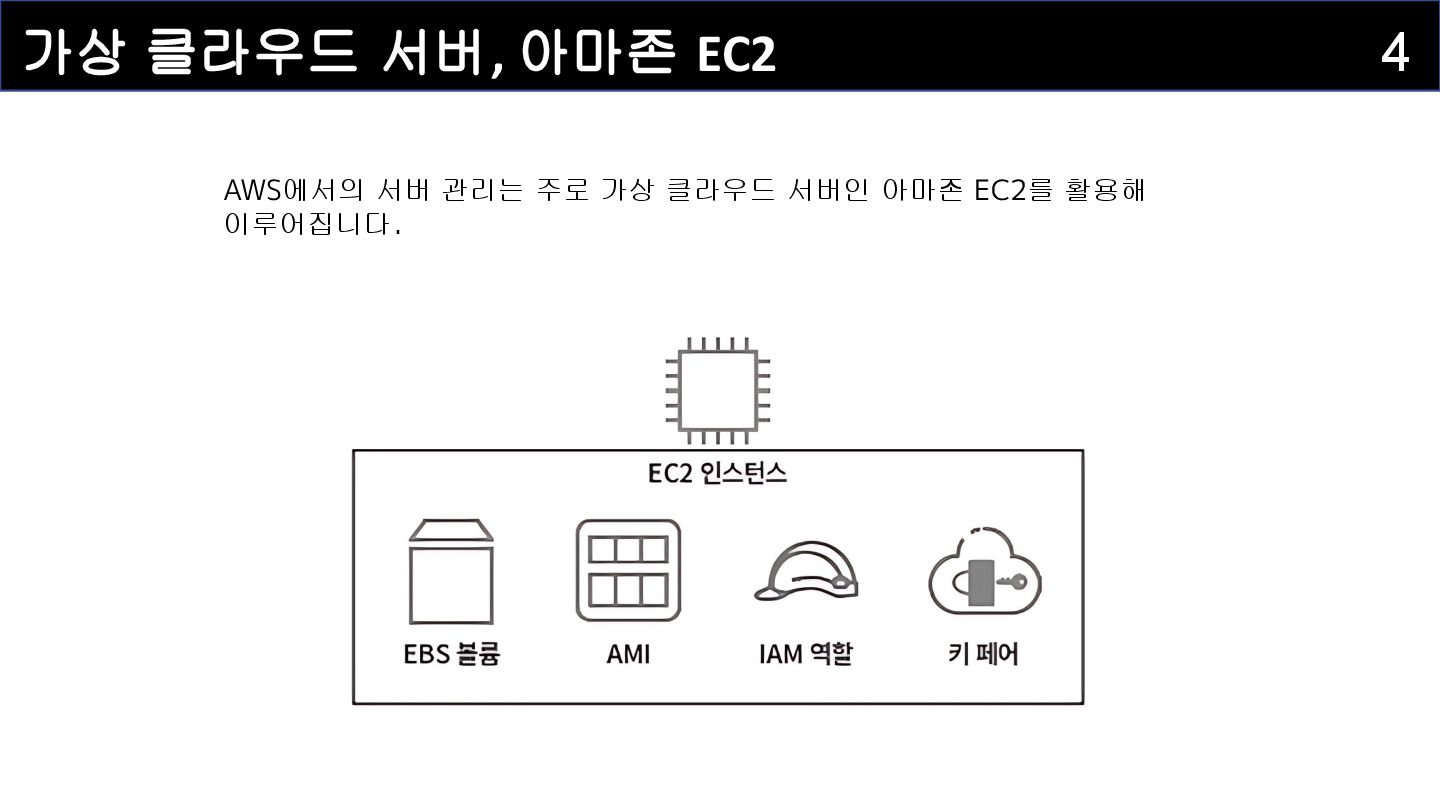 가상 클라우드 서버, 아마존 EC2

4

AWS에서의 서버 관리는 주로 가상 클라우드 서버인 아마존 EC2를 활용해 이루어집니다.

EC2 인스턴스

EBS 볼륨

AMI

IAM 역할

키 페어